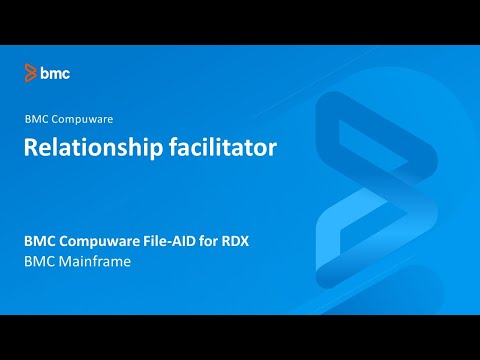 bmc

BMC Compuware

Relationship facilitator

BMC Compuware File-AID for RDX

BMC Mainframe